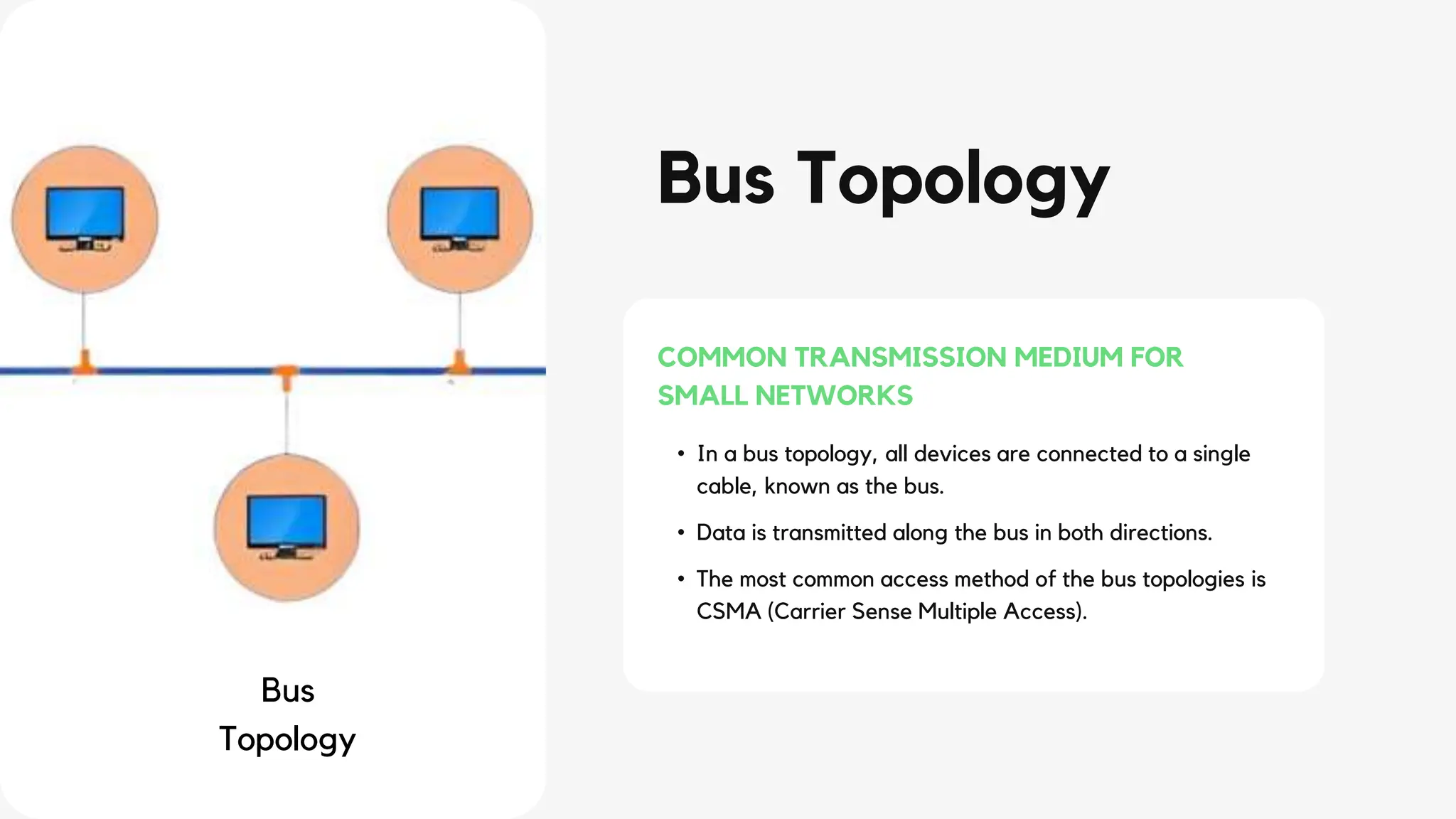 Bus Topology

Bus Topology

COMMON TRANSMISSION MEDIUM FOR SMALL NETWORKS

• In a bus topology, all devices are connected to a single cable, known as the bus.

• Data is transmitted along the bus in both directions.

• The most common access method of the bus topologies is CSMA (Carrier Sense Multiple Access).